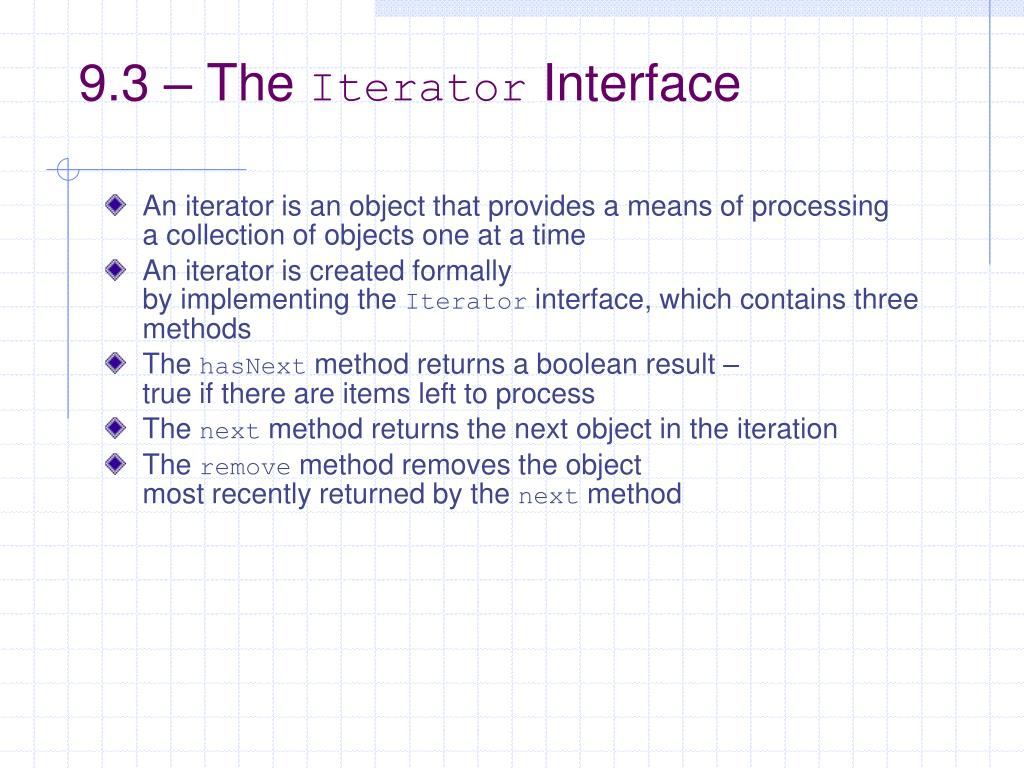 9.3 – The Iterator Interface

An iterator is an object that provides a means of processing a collection of objects one at a time

An iterator is created formally by implementing the Iterator interface, which contains three methods

The hasNext method returns a boolean result – true if there are items left to process

The next method returns the next object in the iteration

The remove method removes the object most recently returned by the next method